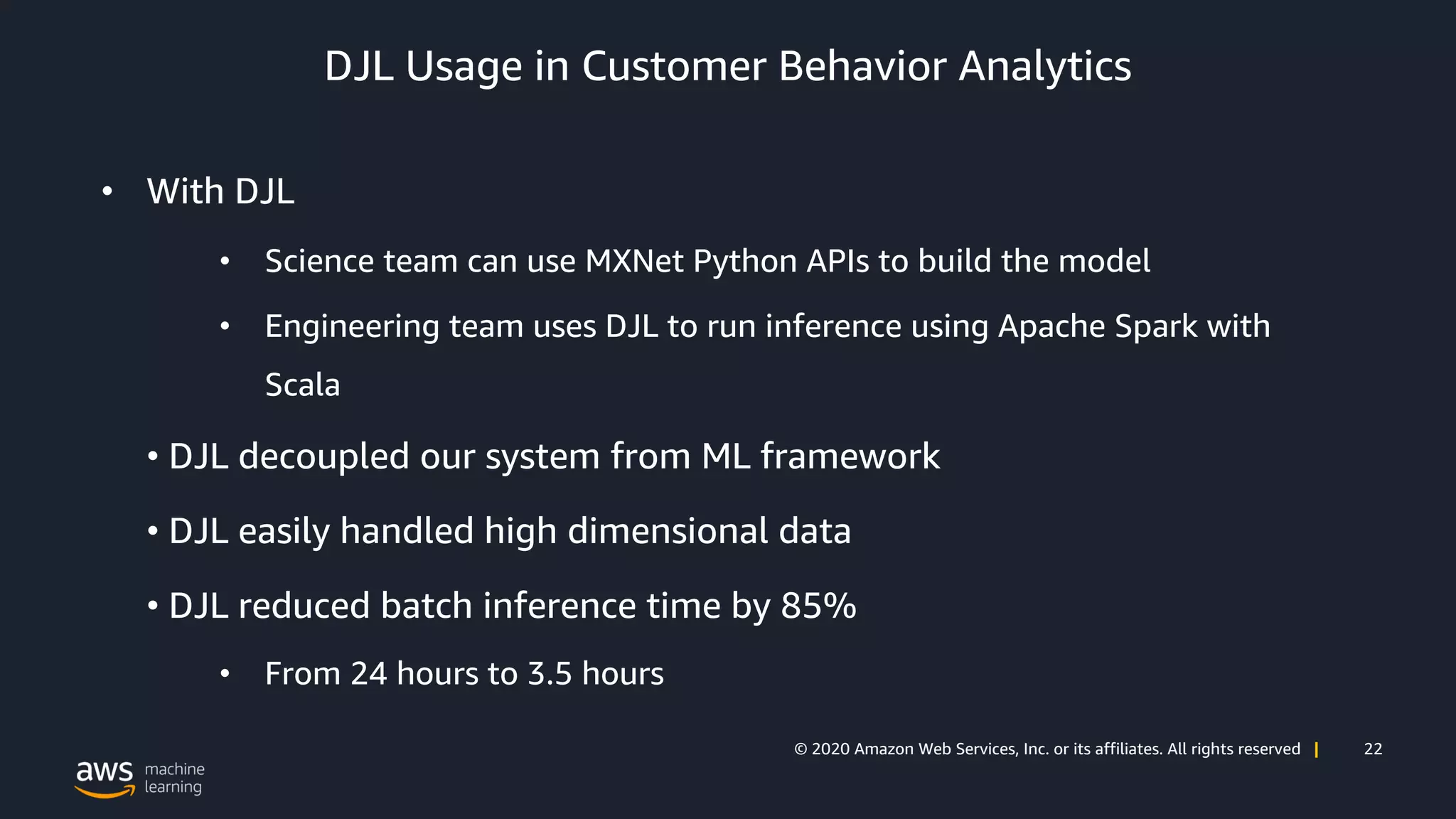 DJL Usage in Customer Behavior Analytics

• With DJL

• Science team can use MXNet Python APIs to build the model

• Engineering team uses DJL to run inference using Apache Spark with Scala

• DJL decoupled our system from ML framework

• DJL easily handled high dimensional data

• DJL reduced batch inference time by 85%

• From 24 hours to 3.5 hours

© 2020 Amazon Web Services, Inc. or its affiliates. All rights reserved | 22

aws machine learning